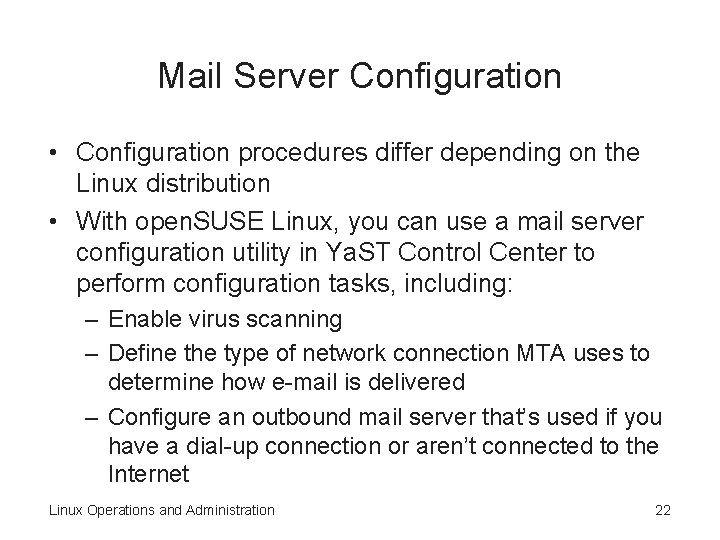 Mail Server Configuration

• Configuration procedures differ depending on the Linux distribution

• With openSUSE Linux, you can use a mail server configuration utility in YaST Control Center to perform configuration tasks, including:

– Enable virus scanning

– Define the type of network connection MTA uses to determine how e-mail is delivered

– Configure an outbound mail server that's used if you have a dial-up connection or aren't connected to the Internet

Linux Operations and Administration

22